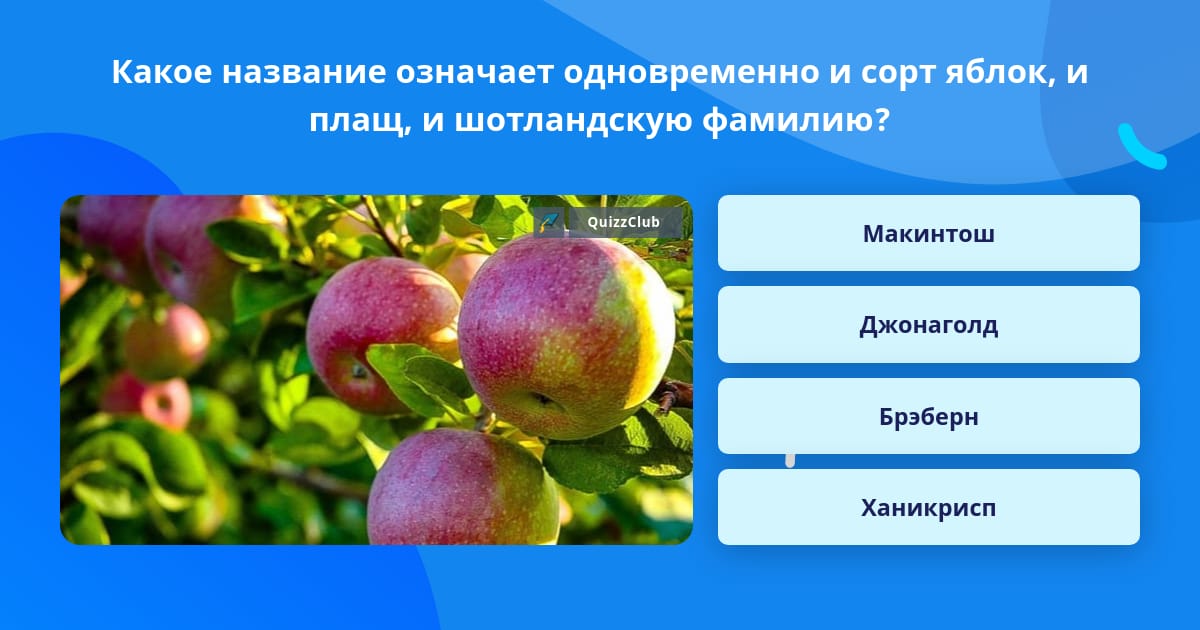 Какое название означает одновременно и сорт яблок, и плащ, и шотландскую фамилию?

QuizzClub

Макинтош

Джонаголд

Брэберн

Ханикрисп